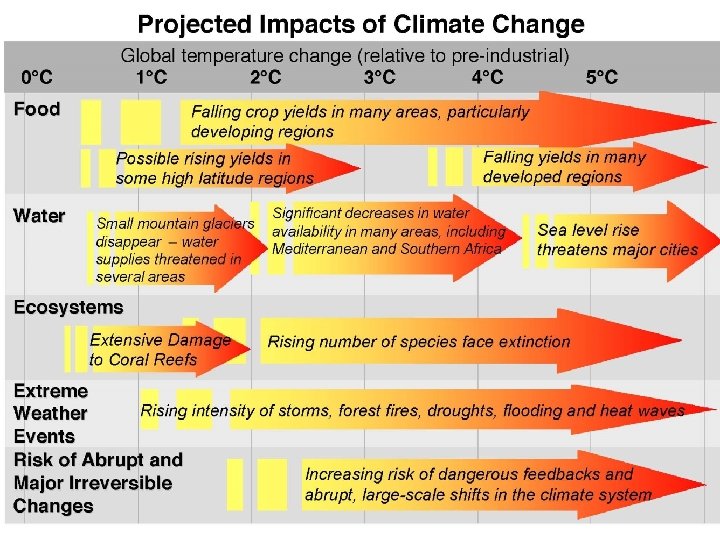 Projected Impacts of Climate Change

Global temperature change (relative to pre-industrial)

0°C 1°C 2°C 3°C 4°C 5°C

Food

Falling crop yields in many areas, particularly developing regions

Possible rising yields in some high latitude regions

Falling yields in many developed regions

Water

Small mountain glaciers disappear – water supplies threatened in several areas

Significant decreases in water availability in many areas, including Mediterranean and Southern Africa

Sea level rise threatens major cities

Ecosystems

Extensive Damage to Coral Reefs

Rising number of species face extinction

Extreme Weather Events

Rising intensity of storms, forest fires, droughts, flooding and heat waves

Risk of Abrupt and Major Irreversible Changes

Increasing risk of dangerous feedbacks and abrupt, large-scale shifts in the climate system